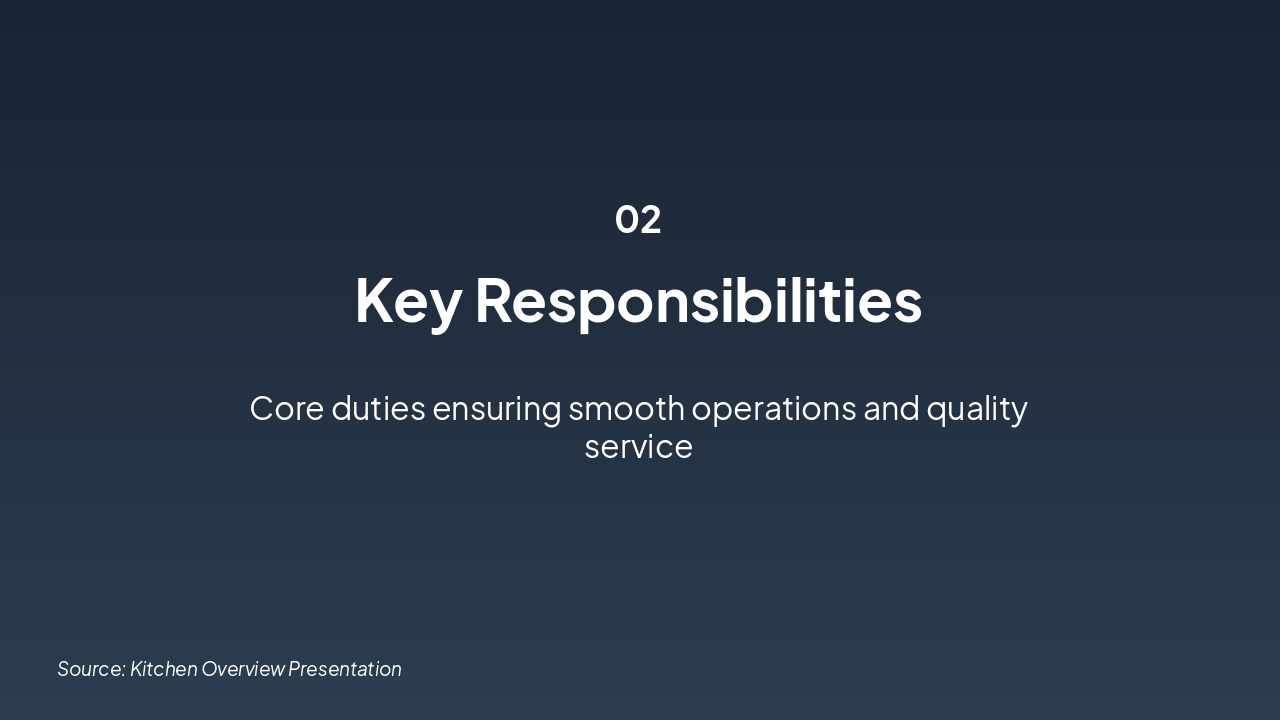 02

Key Responsibilities

Core duties ensuring smooth operations and quality service

Source: Kitchen Overview Presentation